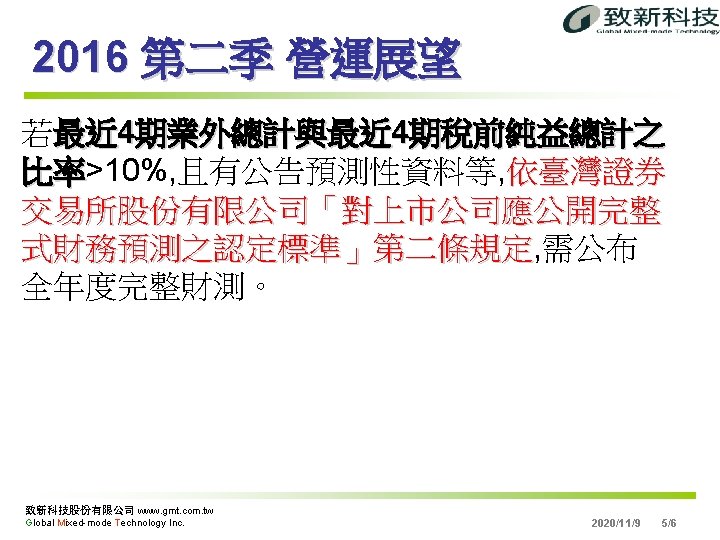 致新科技
Global Mixed-mode Technology

2016 第二季 營運展望

若最近4期業外總計與最近4期稅前純益總計之比率>10%,且有公告預測性資料等,依臺灣證券交易所股份有限公司「對上市公司應公開完整式財務預測之認定標準」第二條規定,需公布全年度完整財測。

致新科技股份有限公司 www.gmt.com.tw
Global Mixed-mode Technology Inc.

2020/11/9 5/6